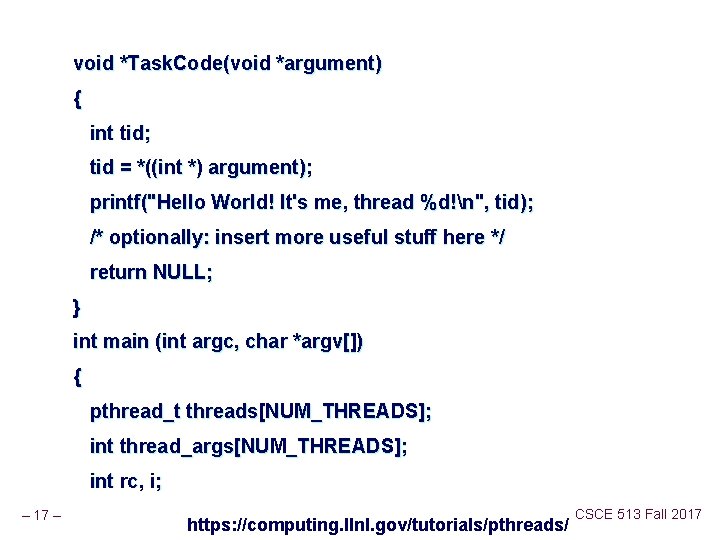 void *TaskCode(void *argument)

{

int tid;

tid = *((int *) argument);

printf("Hello World! It's me, thread %d!\n", tid);

/* optionally: insert more useful stuff here */

return NULL;

}

int main (int argc, char *argv[])

{

pthread_t threads[NUM_THREADS];

int thread_args[NUM_THREADS];

int rc, i;

– 17 –

https://computing.llnl.gov/tutorials/pthreads/

CSCE 513 Fall 2017